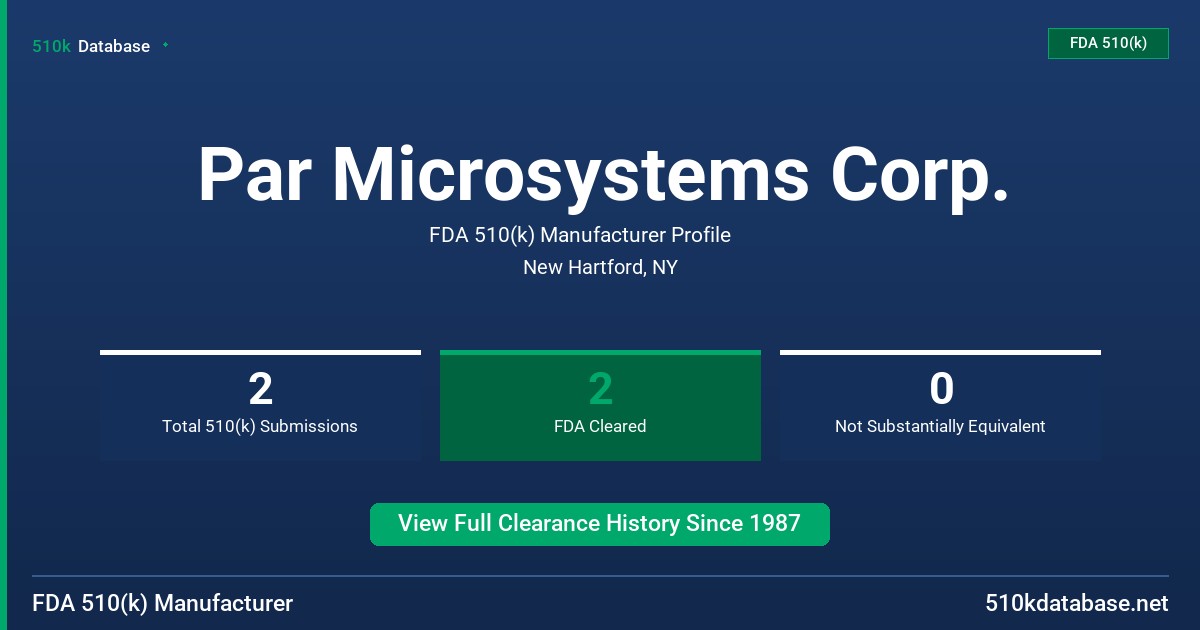 510k Database

FDA 510(k)

Par Microsystems Corp.

FDA 510(k) Manufacturer Profile

New Hartford, NY

2
Total 510(k) Submissions

2
FDA Cleared

0
Not Substantially Equivalent

View Full Clearance History Since 1987

FDA 510(k) Manufacturer

510kdatabase.net